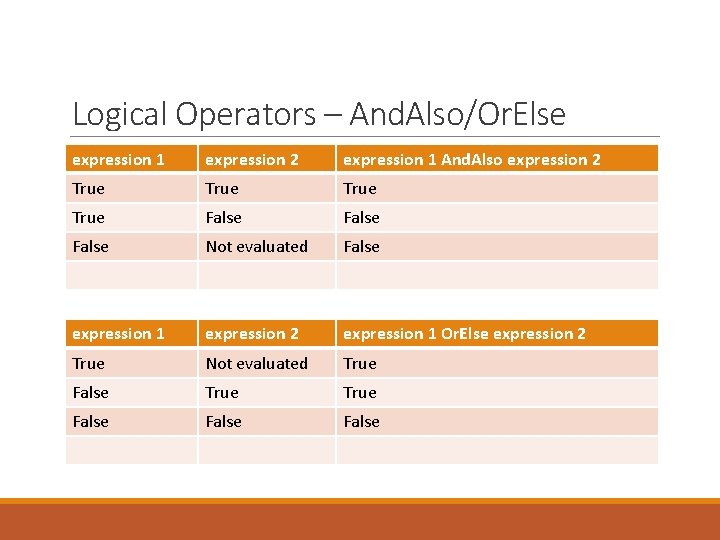 Logical Operators – AndAlso/OrElse

| expression 1 | expression 2 | expression 1 AndAlso expression 2 |
|---|---|---|
| True | True | True |
| True | False | False |
| False | Not evaluated | False |
| | | |

| expression 1 | expression 2 | expression 1 OrElse expression 2 |
|---|---|---|
| True | Not evaluated | True |
| False | True | True |
| False | False | False |
| | | |